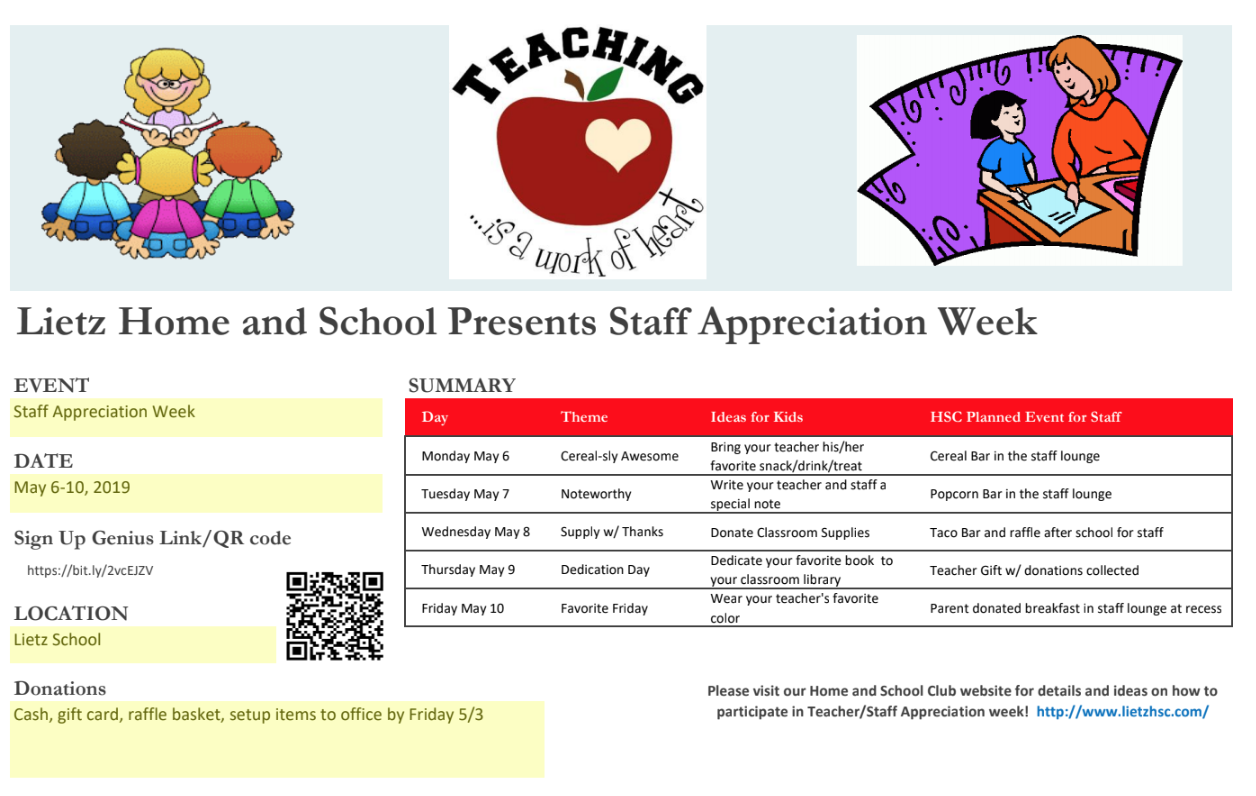 TEACHING

...is a work of heart

Lietz Home and School Presents Staff Appreciation Week

EVENT
Staff Appreciation Week

DATE
May 6-10, 2019

Sign Up Genius Link/QR code
https://bit.ly/2vcEJZV

LOCATION
Lietz School

Donations
Cash, gift card, raffle basket, setup items to office by Friday 5/3

SUMMARY

| Day | Theme | Ideas for Kids | HSC Planned Event for Staff |
|---|---|---|---|
| Monday May 6 | Cereal-sly Awesome | Bring your teacher his/her favorite snack/drink/treat | Cereal Bar in the staff lounge |
| Tuesday May 7 | Noteworthy | Write your teacher and staff a special note | Popcorn Bar in the staff lounge |
| Wednesday May 8 | Supply w/ Thanks | Donate Classroom Supplies | Taco Bar and raffle after school for staff |
| Thursday May 9 | Dedication Day | Dedicate your favorite book to your classroom library | Teacher Gift w/ donations collected |
| Friday May 10 | Favorite Friday | Wear your teacher's favorite color | Parent donated breakfast in staff lounge at recess |

Please visit our Home and School Club website for details and ideas on how to participate in Teacher/Staff Appreciation week! http://www.lietzhsc.com/